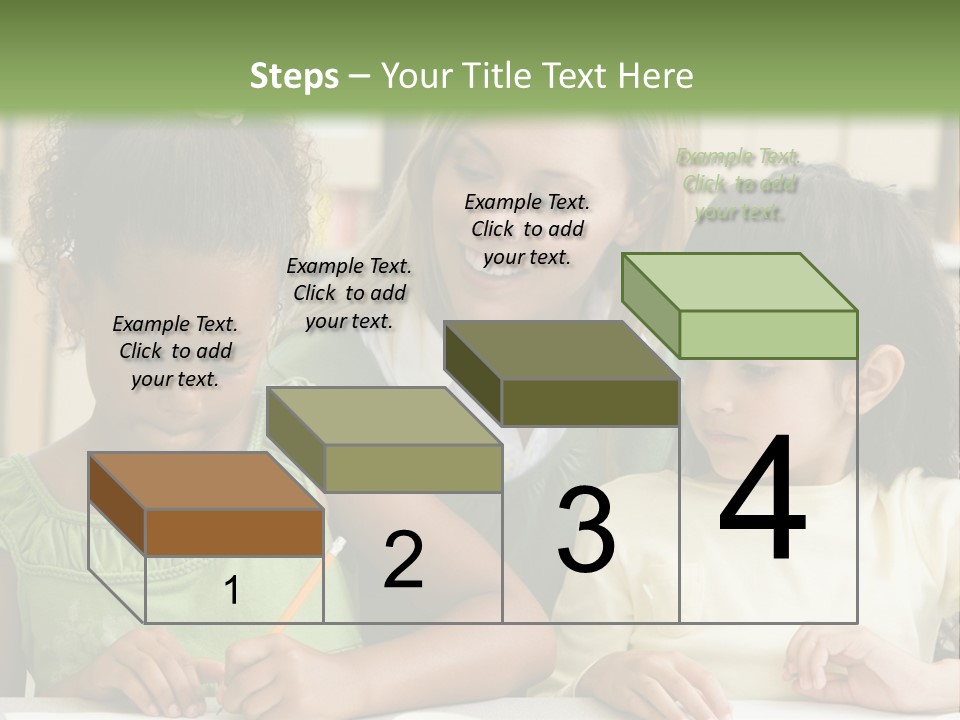 Steps – Your Title Text Here

Example Text. Click to add your text.

Example Text. Click to add your text.

Example Text. Click to add your text.

Example Text. Click to add your text.

1

2

3

4